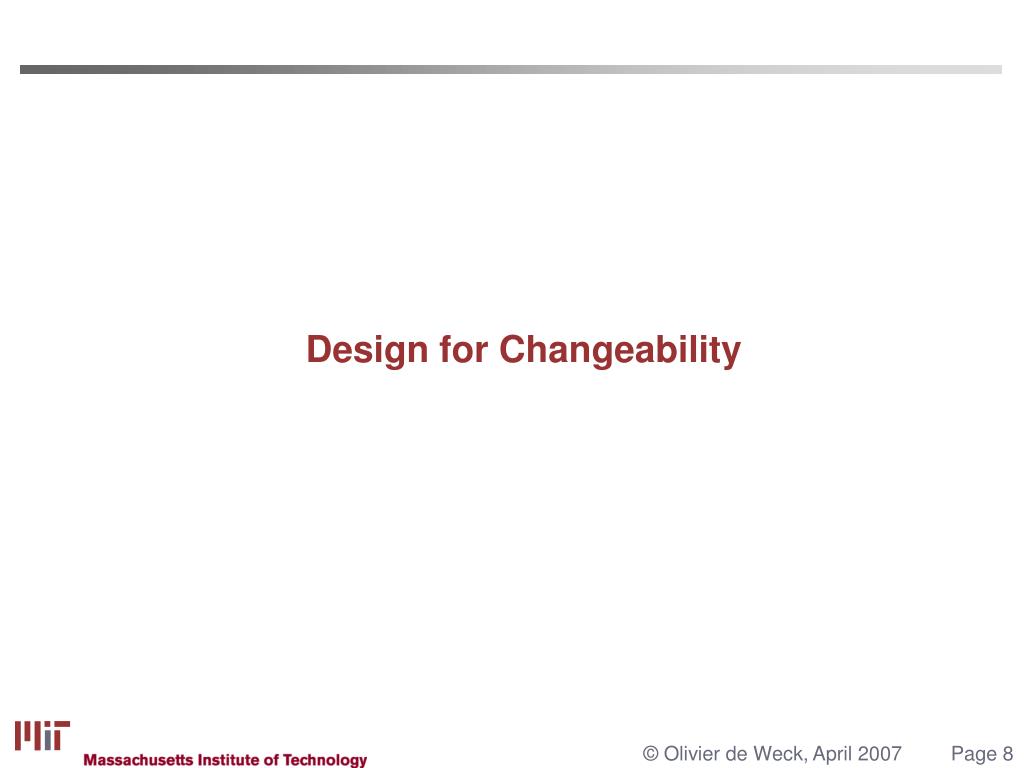 Design for Changeability

MIT

Massachusetts Institute of Technology

© Olivier de Weck, April 2007

Page 8